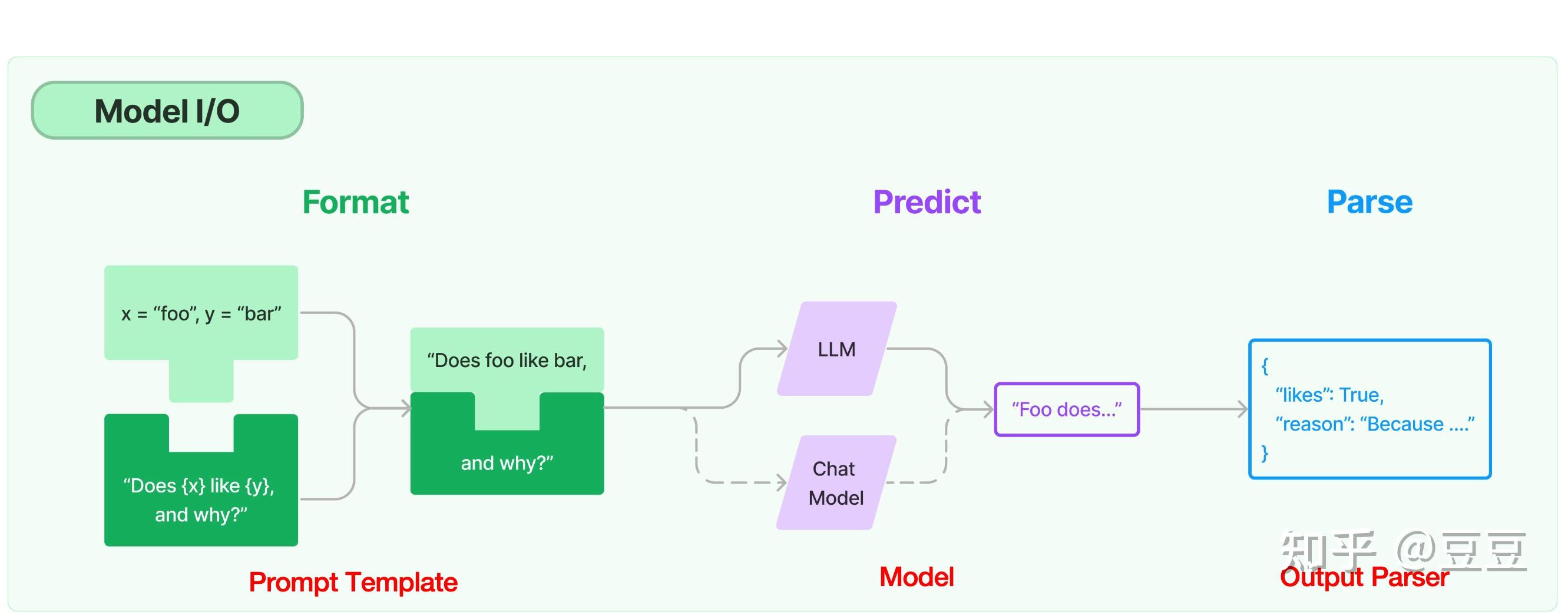 Model I/O

Format

Predict

Parse

x = “foo”, y = “bar”

“Does {x} like {y}, and why?”

“Does foo like bar,

and why?”

LLM

Chat Model

“Foo does...”

{
“likes”: True,
“reason”: “Because ....”
}

Prompt Template

Model

Output Parser

知乎 @豆豆